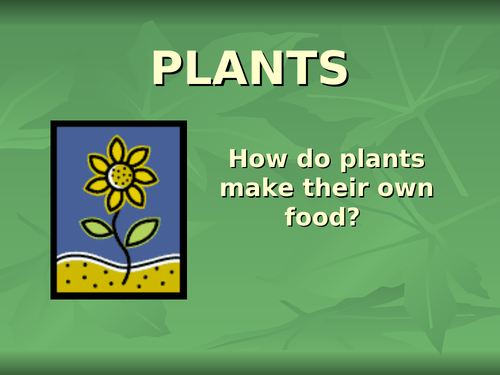 PLANTS

How do plants make their own food?